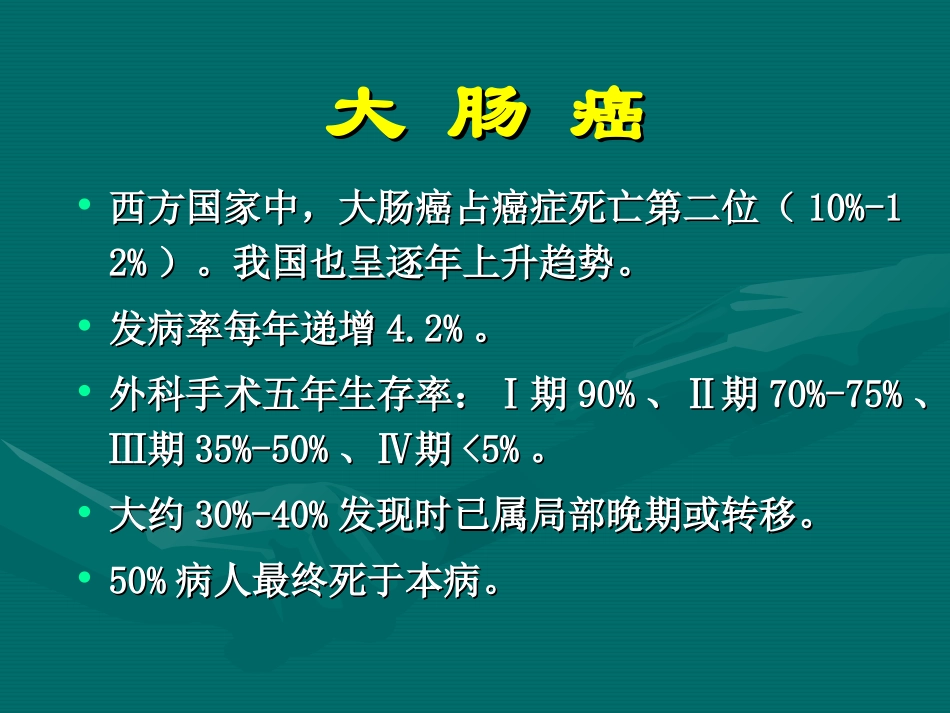 大 肠 癌

• 西方国家中，大肠癌占癌症死亡第二位（ 10%-12% ）。我国也呈逐年上升趋势。

• 发病率每年递增 4.2% 。

• 外科手术五年生存率： Ⅰ期 90% 、Ⅱ期 70%-75% 、Ⅲ期 35%-50% 、Ⅳ期 <5% 。

• 大约 30%-40% 发现时已属局部晚期或转移。

• 50% 病人最终死于本病。